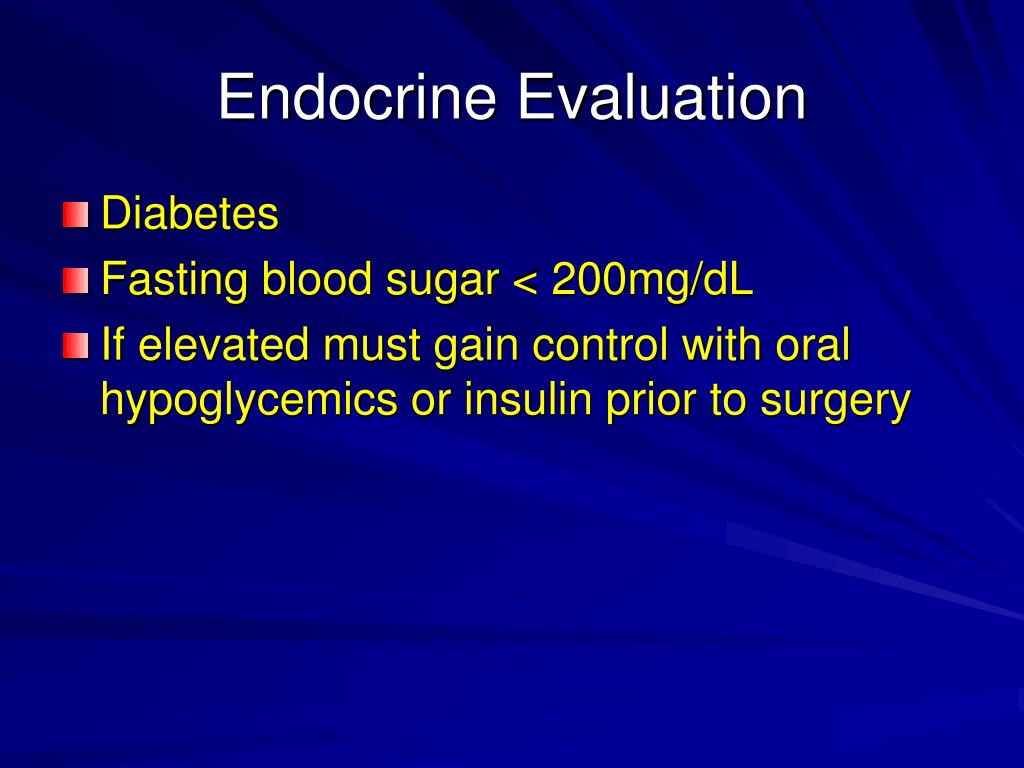 Endocrine Evaluation

Diabetes
Fasting blood sugar < 200mg/dL
If elevated must gain control with oral hypoglycemics or insulin prior to surgery